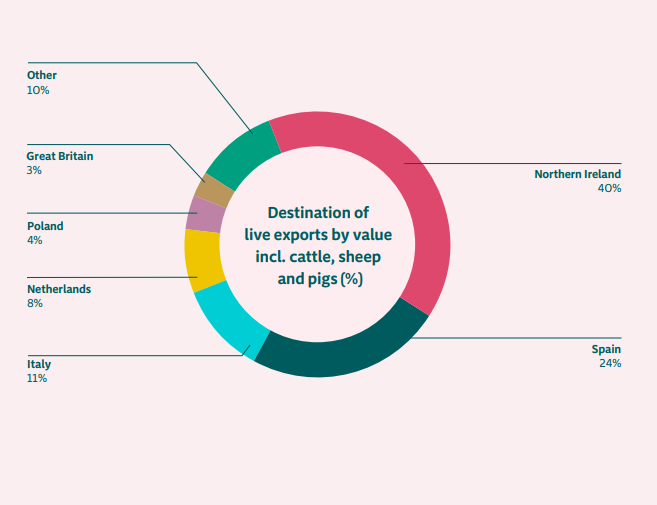 Other
10%

Great Britain
3%

Poland
4%

Netherlands
8%

Italy
11%

Destination of live exports by value incl. cattle, sheep and pigs (%)

Northern Ireland
40%

Spain
24%